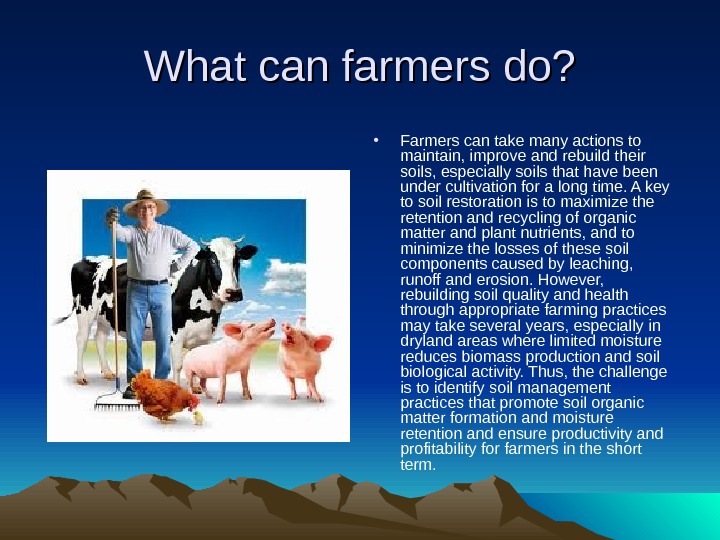 What can farmers do?

• Farmers can take many actions to maintain, improve and rebuild their soils, especially soils that have been under cultivation for a long time. A key to soil restoration is to maximize the retention and recycling of organic matter and plant nutrients, and to minimize the losses of these soil components caused by leaching, runoff and erosion. However, rebuilding soil quality and health through appropriate farming practices may take several years, especially in dryland areas where limited moisture reduces biomass production and soil biological activity. Thus, the challenge is to identify soil management practices that promote soil organic matter formation and moisture retention and ensure productivity and profitability for farmers in the short term.